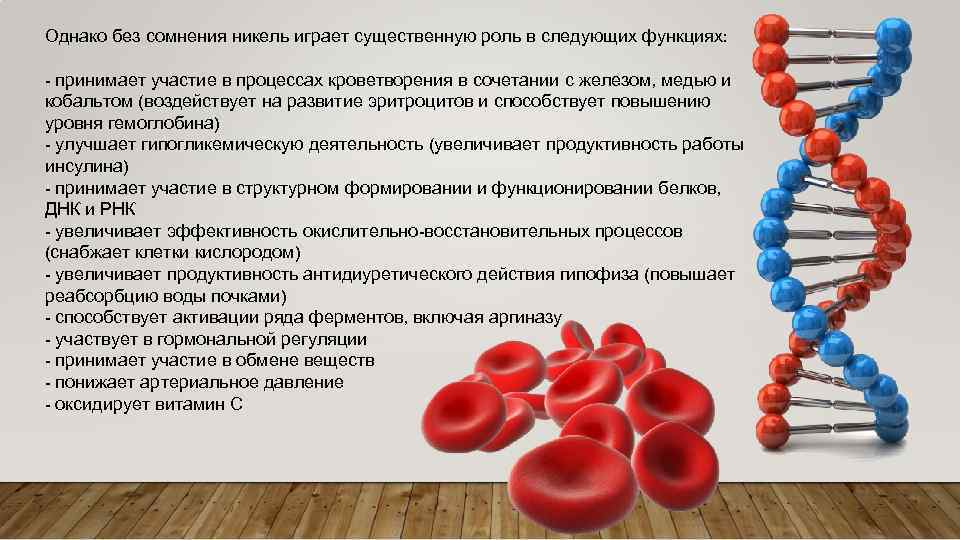 Однако без сомнения никель играет существенную роль в следующих функциях:

- принимает участие в процессах кроветворения в сочетании с железом, медью и кобальтом (воздействует на развитие эритроцитов и способствует повышению уровня гемоглобина)
- улучшает гипогликемическую деятельность (увеличивает продуктивность работы инсулина)
- принимает участие в структурном формировании и функционировании белков, ДНК и РНК
- увеличивает эффективность окислительно-восстановительных процессов (снабжает клетки кислородом)
- увеличивает продуктивность антидиуретического действия гипофиза (повышает реабсорбцию воды почками)
- способствует активации ряда ферментов, включая аргиназу
- участвует в гормональной регуляции
- принимает участие в обмене веществ
- понижает артериальное давление
- оксидирует витамин С